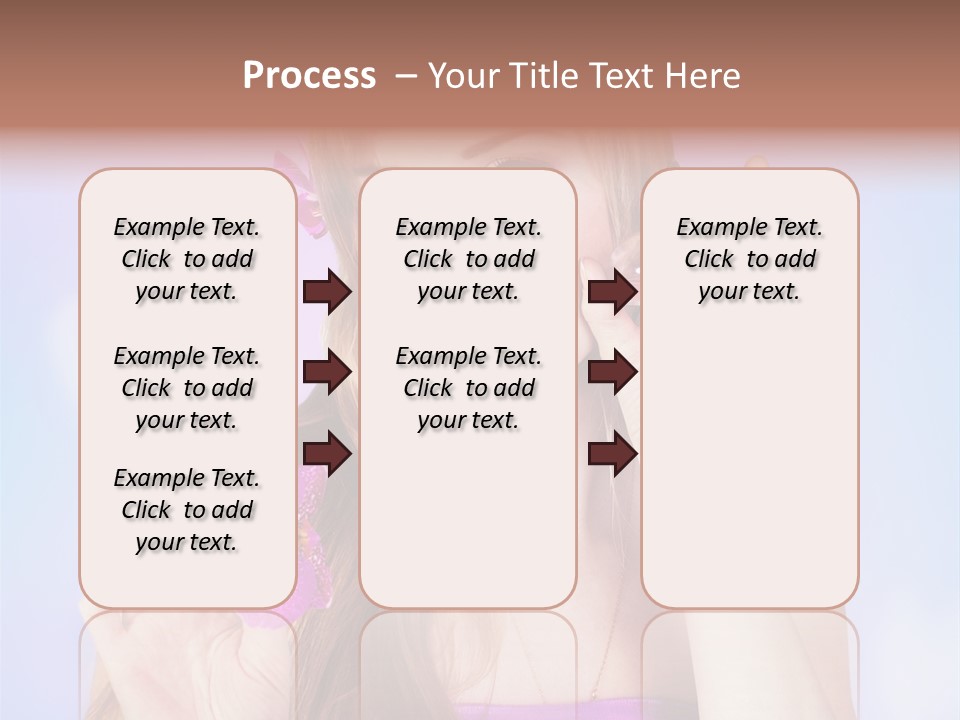 Process – Your Title Text Here

Example Text. Click to add your text.

Example Text. Click to add your text.

Example Text. Click to add your text.

Example Text. Click to add your text.

Example Text. Click to add your text.

Example Text. Click to add your text.